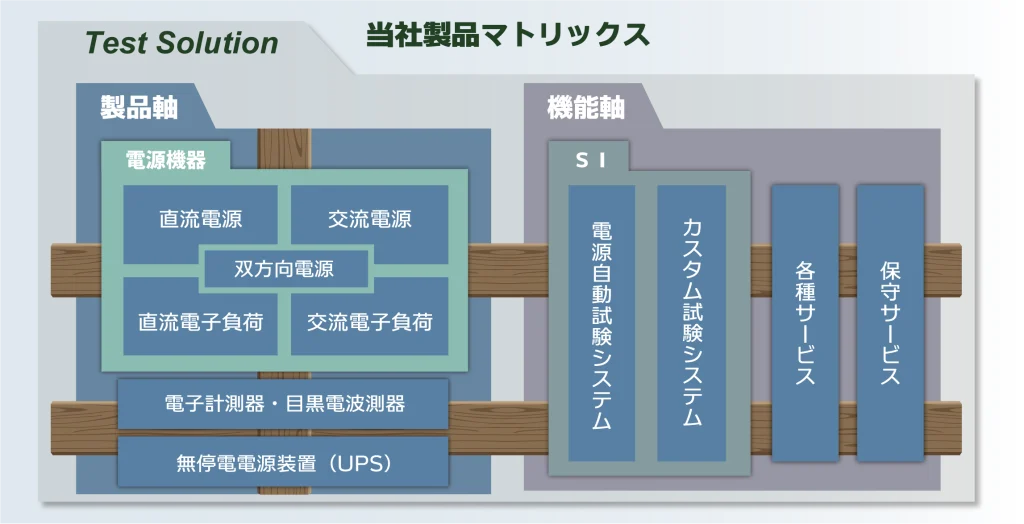 Test Solution

当社製品マトリックス

製品軸

電源機器

直流電源

交流電源

双方向電源

直流電子負荷

交流電子負荷

電子計測器・目黒電波測器

無停電電源装置（UPS）

機能軸

S I

電源自動試験システム

カスタム試験システム

各種サービス

保守サービス